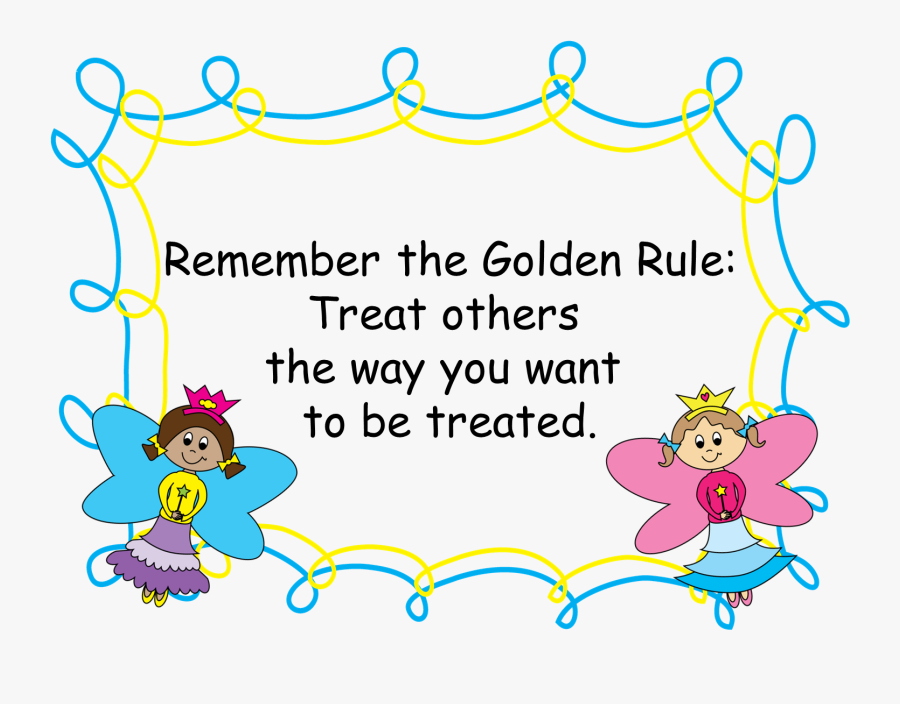 Remember the Golden Rule:
Treat others
the way you want
to be treated.